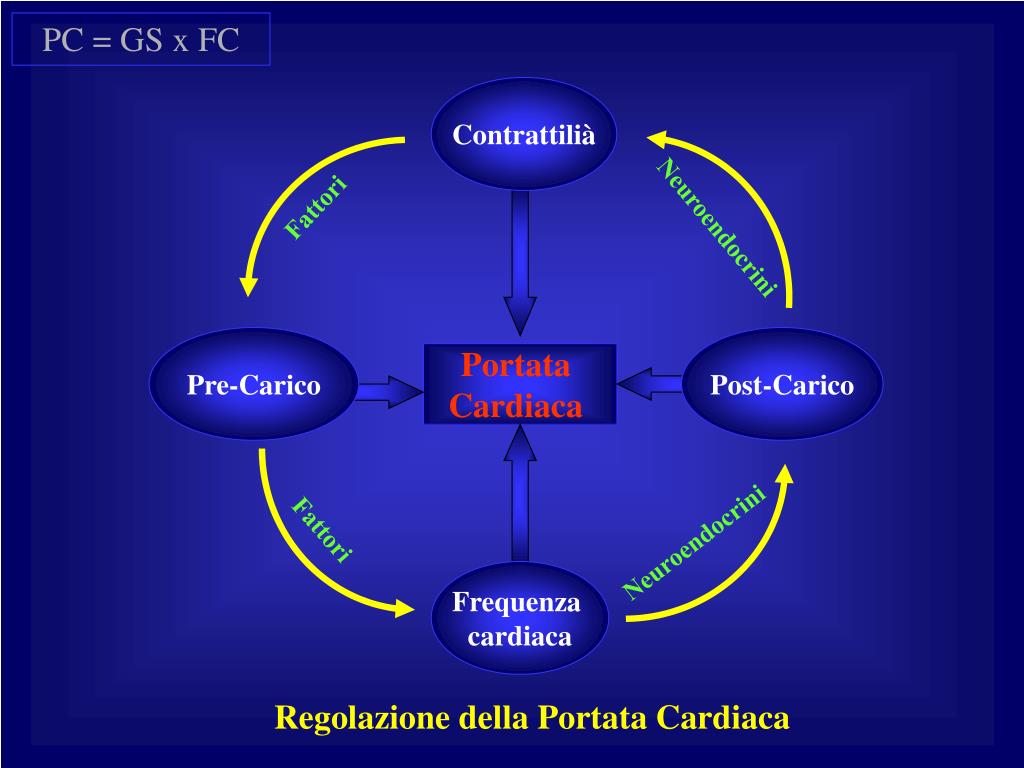 PC = GS x FC

Contrattilià

Fattori

Neuroendocrini

Pre-Carico

Portata Cardiaca

Post-Carico

Fattori

Neuroendocrini

Frequenza cardiaca

Regolazione della Portata Cardiaca